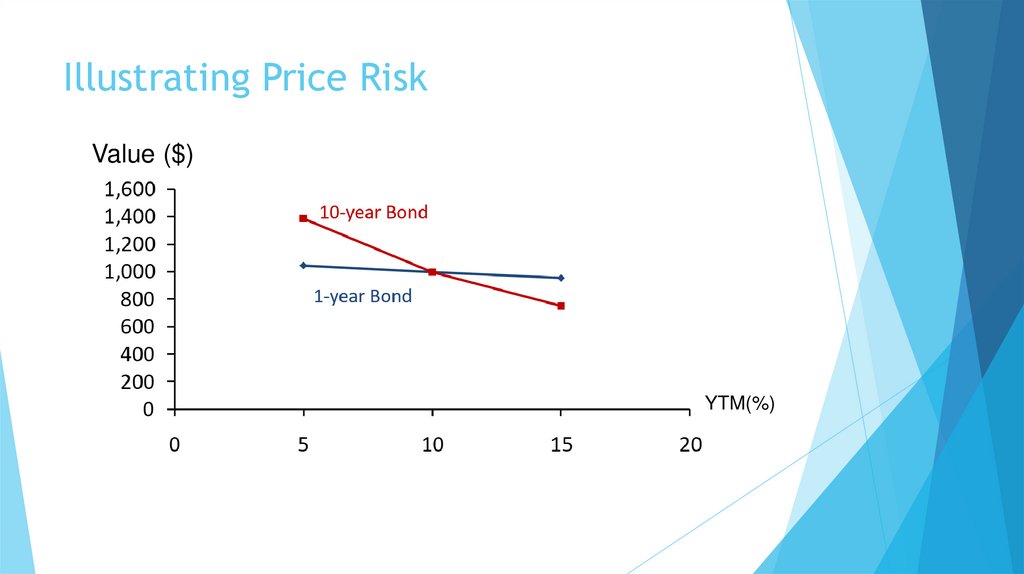 Illustrating Price Risk

Value ($)

1,600
1,400
1,200
1,000
800
600
400
200
0

10-year Bond

1-year Bond

YTM(%)

0
5
10
15
20